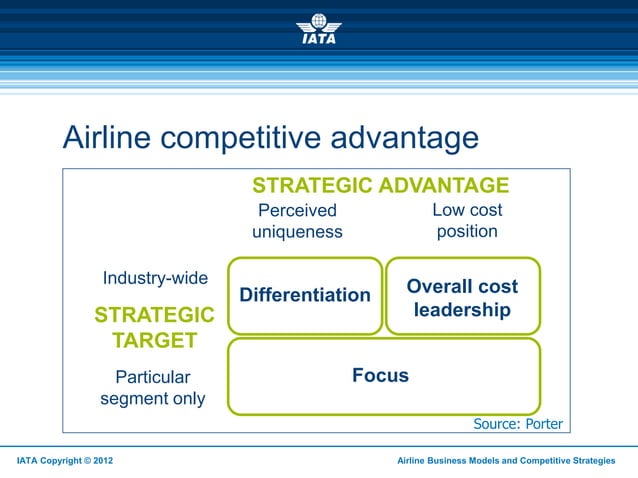 IATA

Airline competitive advantage

STRATEGIC ADVANTAGE

Perceived uniqueness

Low cost position

Industry-wide

STRATEGIC TARGET

Particular segment only

Differentiation

Overall cost leadership

Focus

Source: Porter

IATA Copyright © 2012

Airline Business Models and Competitive Strategies